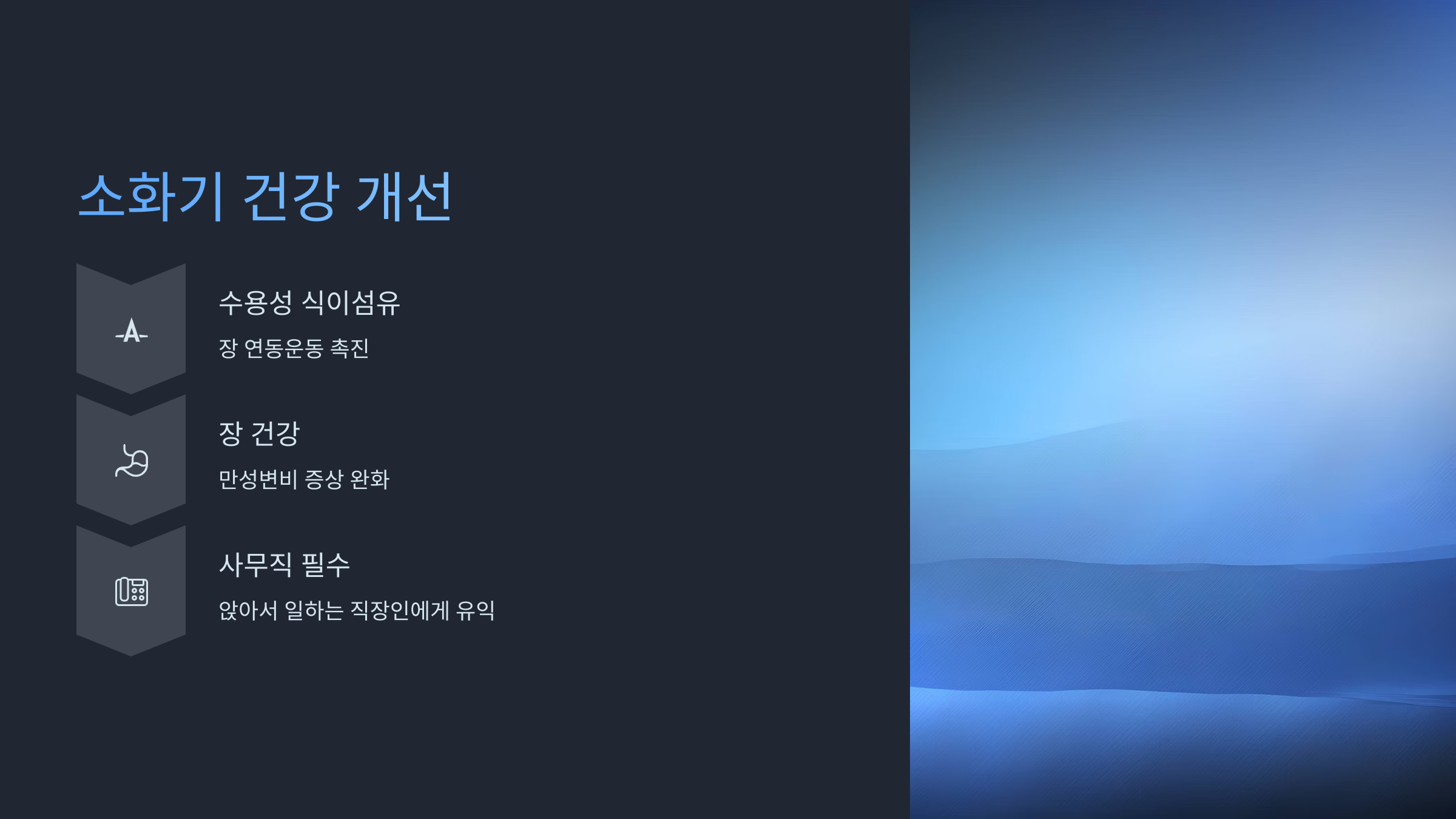 소화기 건강 개선

수용성 식이섬유

장 연동운동 촉진

장 건강

만성변비 증상 완화

사무직 필수

앉아서 일하는 직장인에게 유익